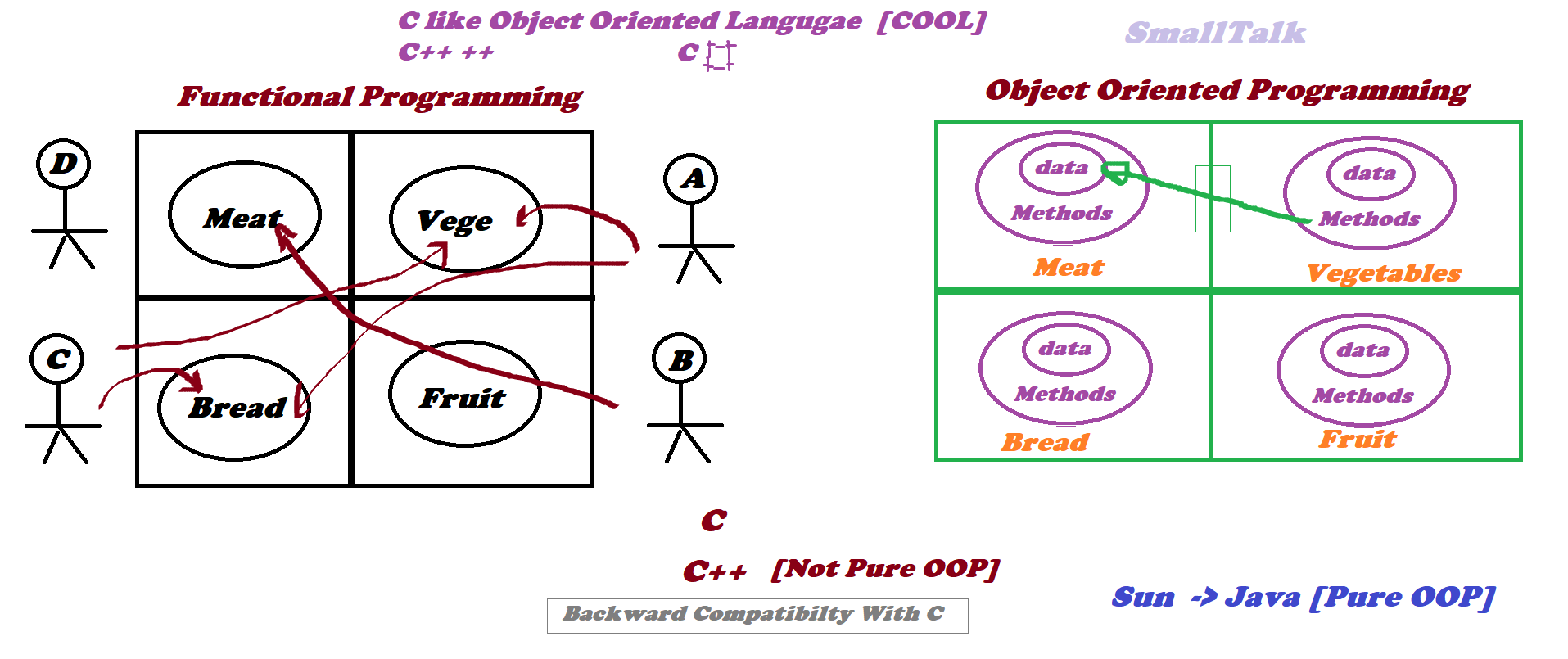 C like Object Oriented Langugae [COOL]

C++ ++

C

SmallTalk

Functional Programming

D

Meat

Vege

A

C

Bread

Fruit

B

Object Oriented Programming

data

Methods

Meat

data

Methods

Vegetables

data

Methods

Bread

data

Methods

Fruit

C

C++ [Not Pure OOP]

Backward Compatibilty With C

Sun -> Java [Pure OOP]